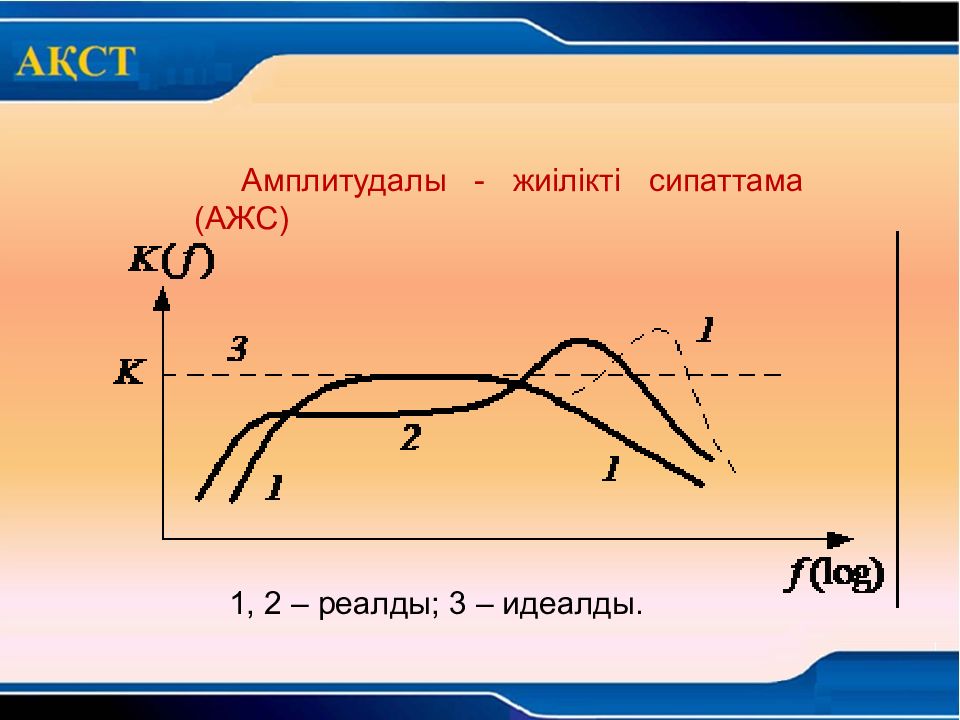 АҚСТ

Амплитудалы - жиілікті сипаттама (АЖС)

$K(f)$

$K$

3

1

2

1

1

$f(\log)$

1, 2 – реалды; 3 – идеалды.